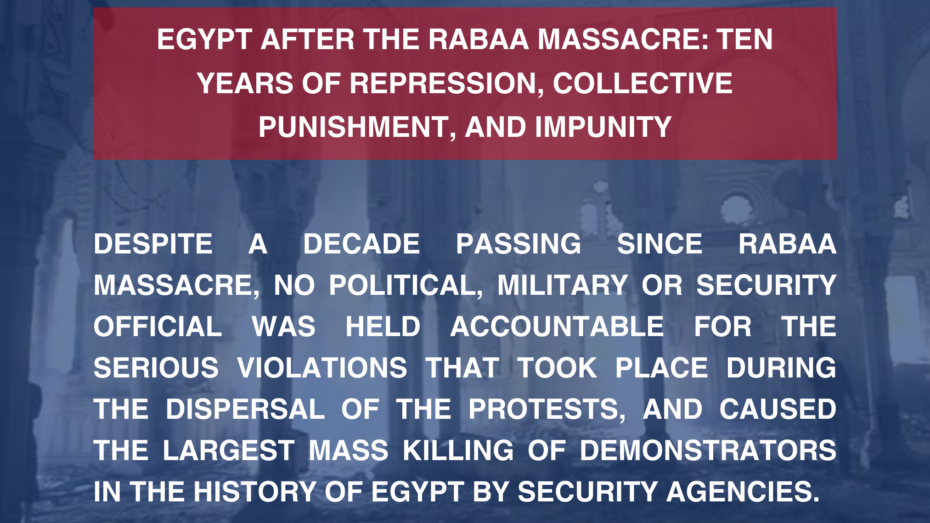 EGYPT AFTER THE RABAA MASSACRE: TEN YEARS OF REPRESSION, COLLECTIVE PUNISHMENT, AND IMPUNITY

DESPITE A DECADE PASSING SINCE RABAA MASSACRE, NO POLITICAL, MILITARY OR SECURITY OFFICIAL WAS HELD ACCOUNTABLE FOR THE SERIOUS VIOLATIONS THAT TOOK PLACE DURING THE DISPERSAL OF THE PROTESTS, AND CAUSED THE LARGEST MASS KILLING OF DEMONSTRATORS IN THE HISTORY OF EGYPT BY SECURITY AGENCIES.